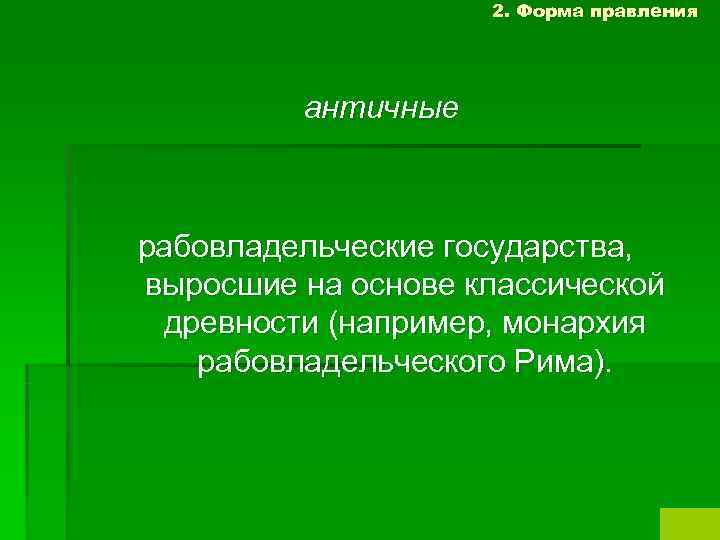 2. Форма правления

античные

рабовладельческие государства, выросшие на основе классической древности (например, монархия рабовладельческого Рима).